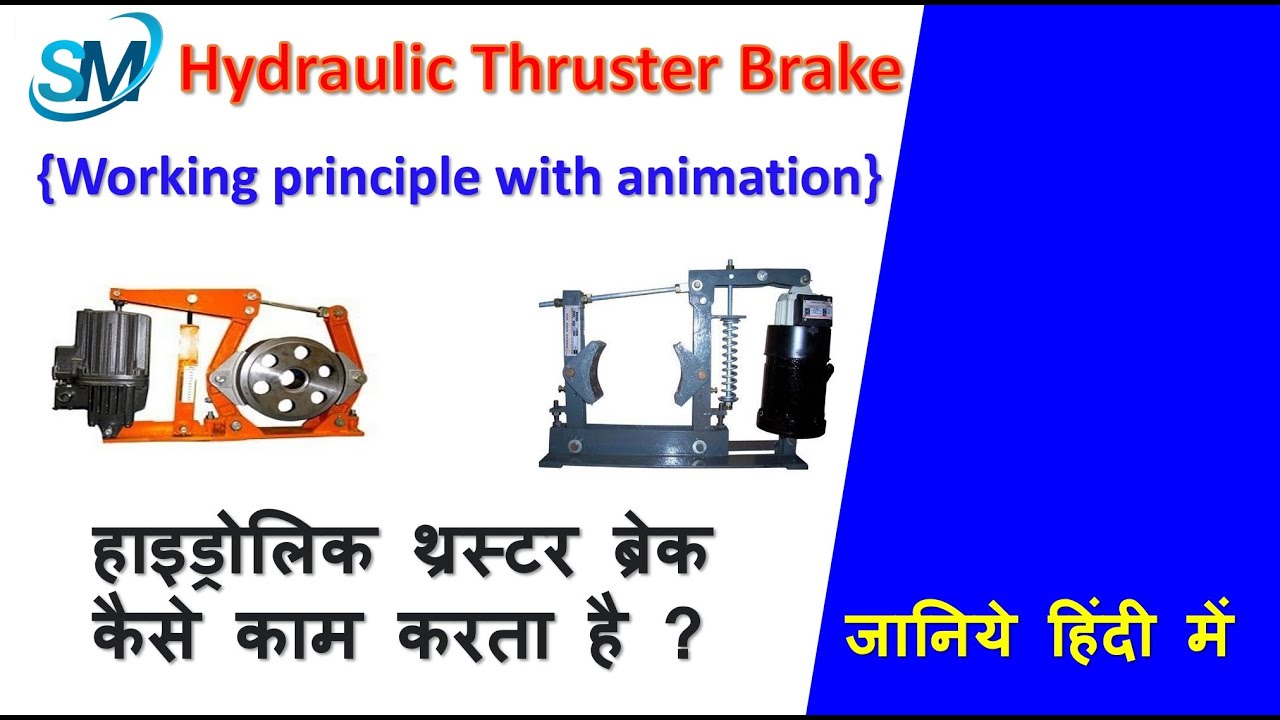 SM Hydraulic Thruster Brake

{Working principle with animation}

हाइड्रोलिक थ्रस्टर ब्रेक कैसे काम करता है ?

जानिये हिंदी में